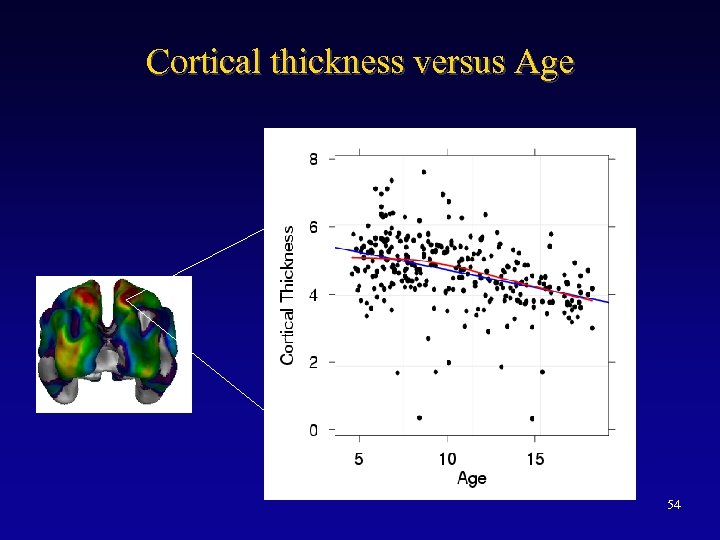 Cortical thickness versus Age

Cortical Thickness

8
6
4
2
0

5
10
15
Age

54